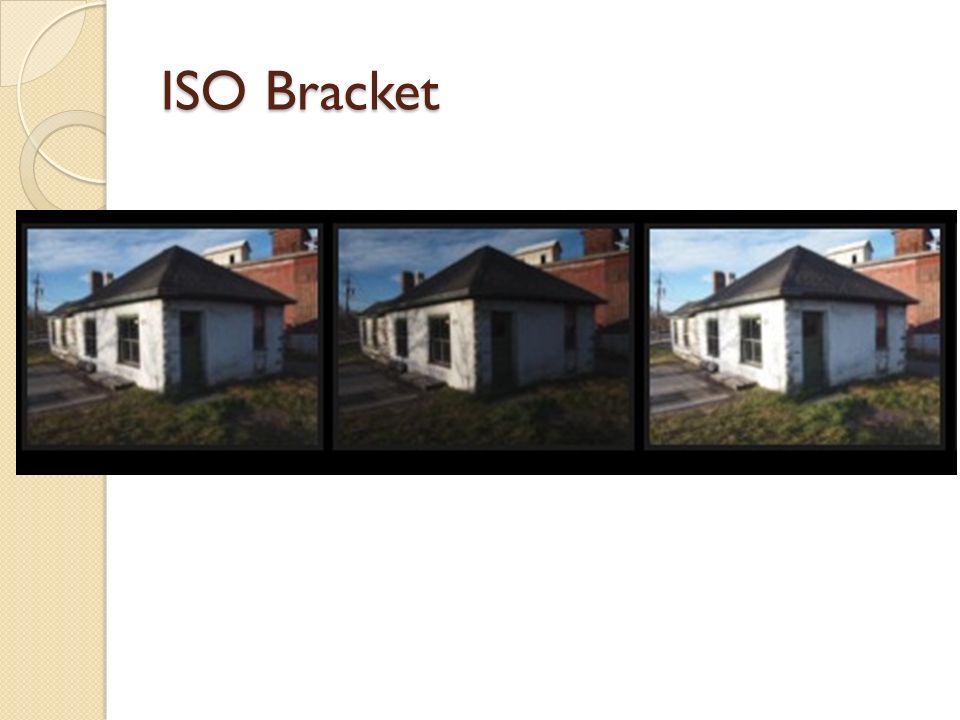 ISO Bracket